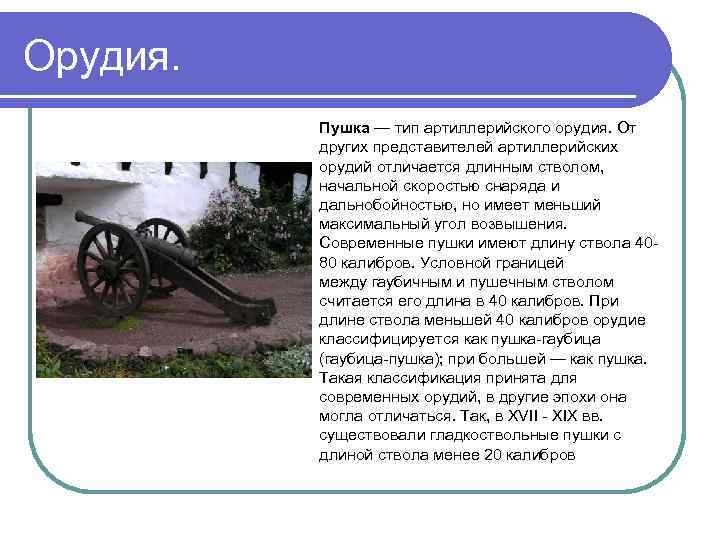 Орудия.

Пушка — тип артиллерийского орудия. От других представителей артиллерийских орудий отличается длинным стволом, начальной скоростью снаряда и дальнобойностью, но имеет меньший максимальный угол возвышения. Современные пушки имеют длину ствола 40-80 калибров. Условной границей между гаубичным и пушечным стволом считается его длина в 40 калибров. При длине ствола меньшей 40 калибров орудие классифицируется как пушка-гаубица (гаубица-пушка); при большей — как пушка. Такая классификация принята для современных орудий, в другие эпохи она могла отличаться. Так, в XVII - XIX вв. существовали гладкоствольные пушки с длиной ствола менее 20 калибров